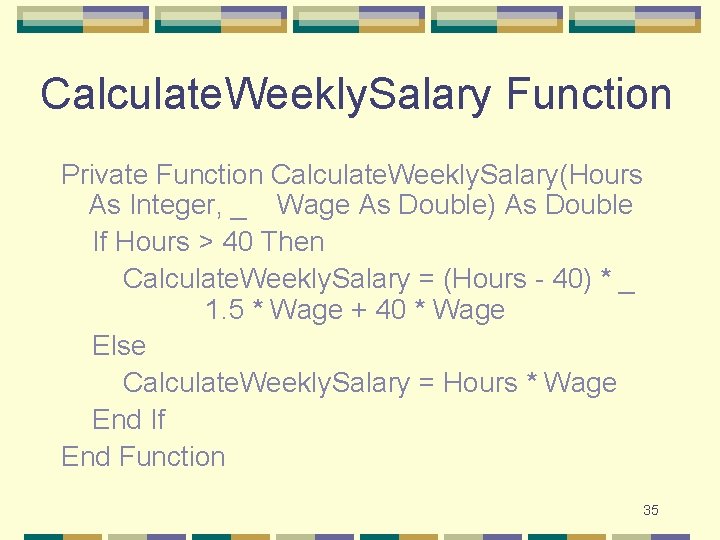 CalculateWeeklySalary Function

Private Function CalculateWeeklySalary(Hours As Integer, _ Wage As Double) As Double

If Hours > 40 Then

CalculateWeeklySalary = (Hours - 40) * _ 1.5 * Wage + 40 * Wage

Else

CalculateWeeklySalary = Hours * Wage

End If

End Function

35